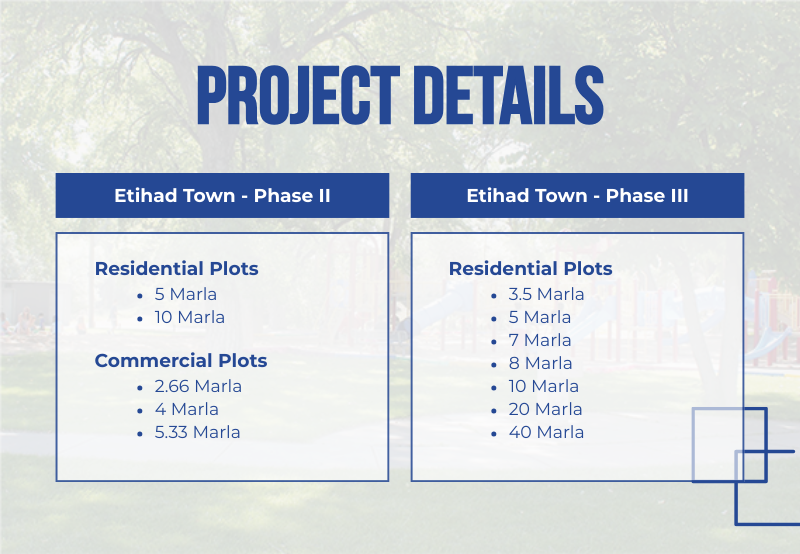 PROJECT DETAILS

Etihad Town - Phase II

Residential Plots
- 5 Marla
- 10 Marla

Commercial Plots
- 2.66 Marla
- 4 Marla
- 5.33 Marla

Etihad Town - Phase III

Residential Plots
- 3.5 Marla
- 5 Marla
- 7 Marla
- 8 Marla
- 10 Marla
- 20 Marla
- 40 Marla